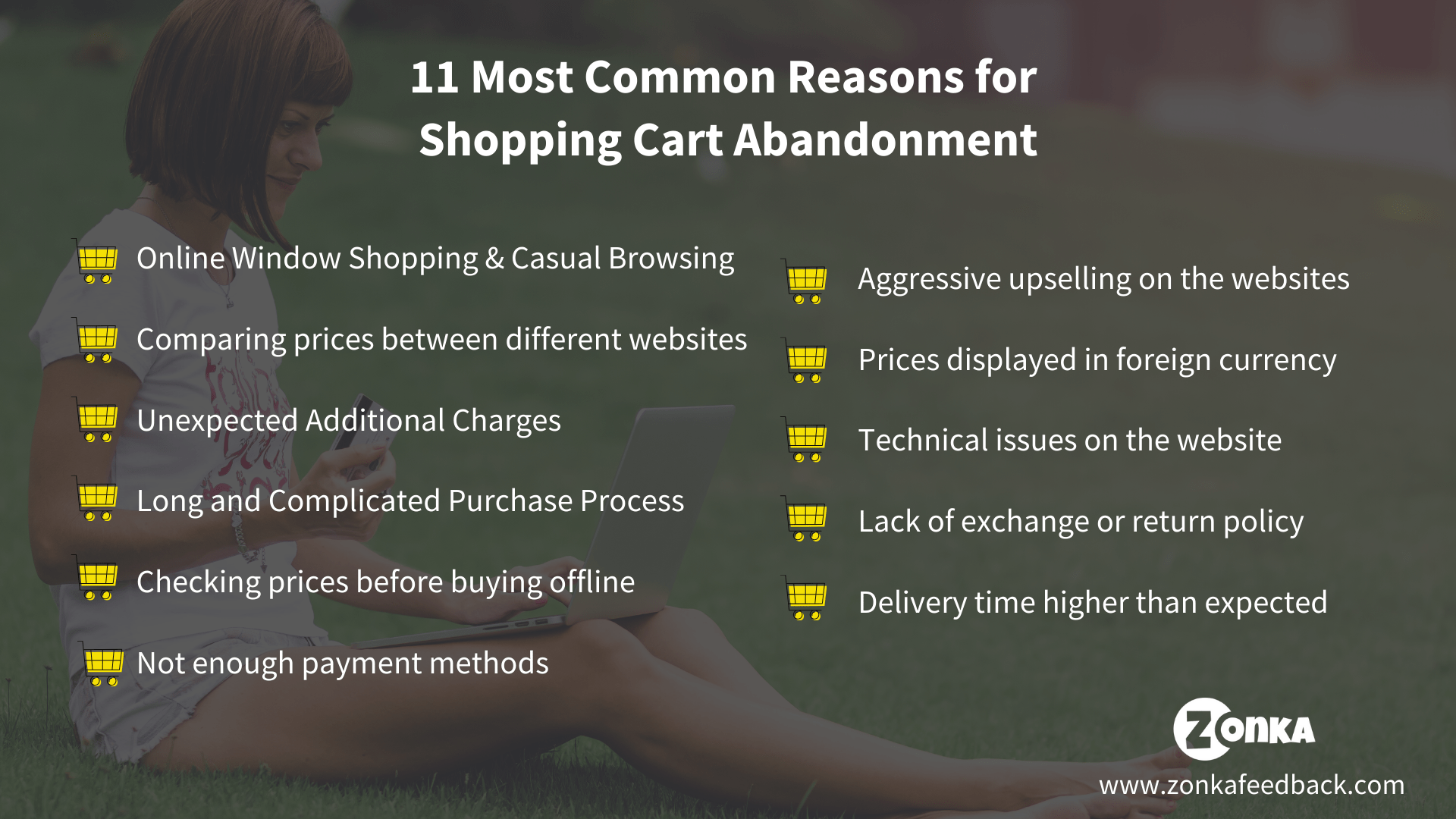 11 Most Common Reasons for Shopping Cart Abandonment

Online Window Shopping & Casual Browsing

Comparing prices between different websites

Unexpected Additional Charges

Long and Complicated Purchase Process

Checking prices before buying offline

Not enough payment methods

Aggressive upselling on the websites

Prices displayed in foreign currency

Technical issues on the website

Lack of exchange or return policy

Delivery time higher than expected

ZONKA

www.zonkafeedback.com